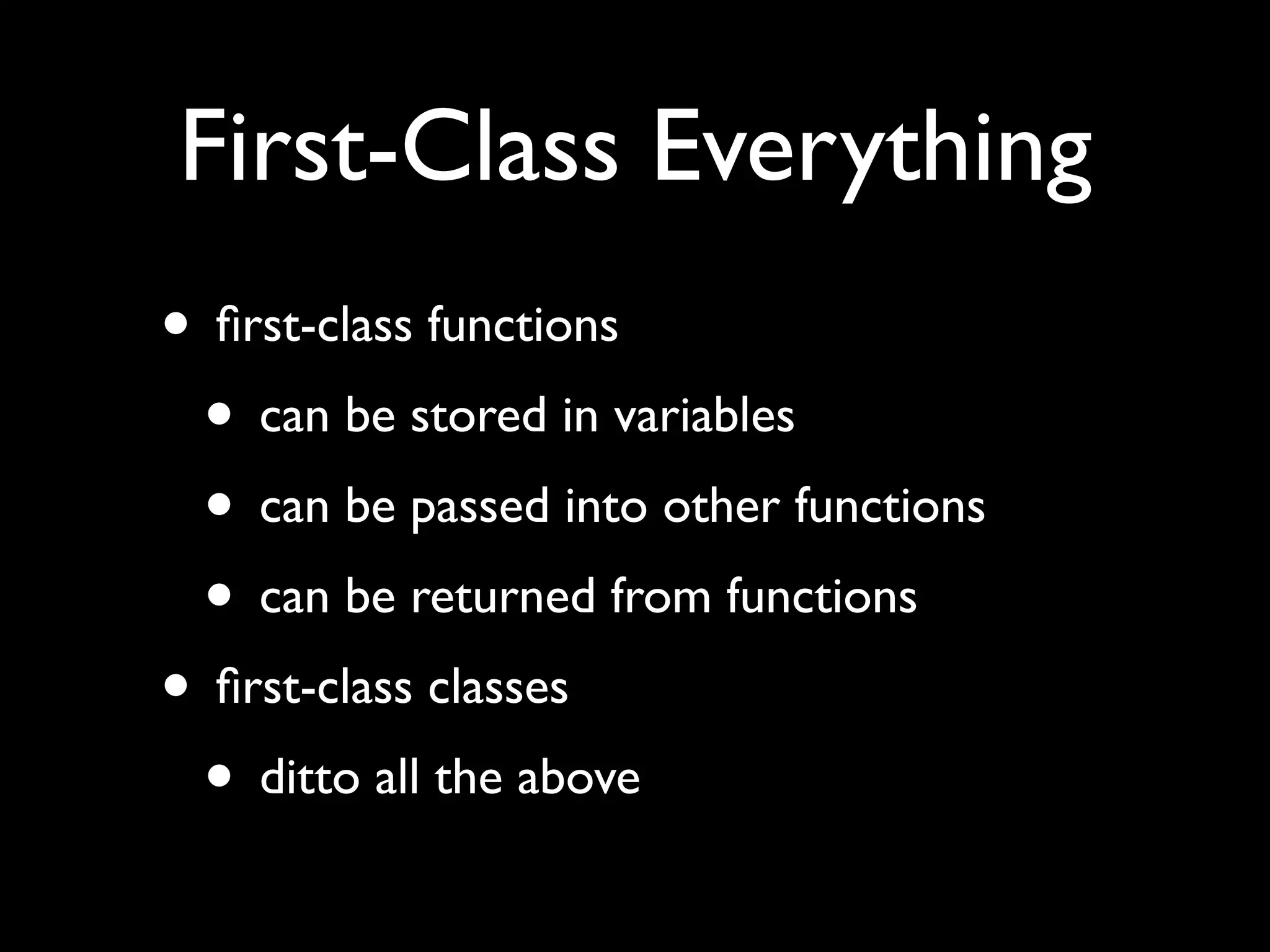 First-Class Everything

• first-class functions
  • can be stored in variables
  • can be passed into other functions
  • can be returned from functions
• first-class classes
  • ditto all the above